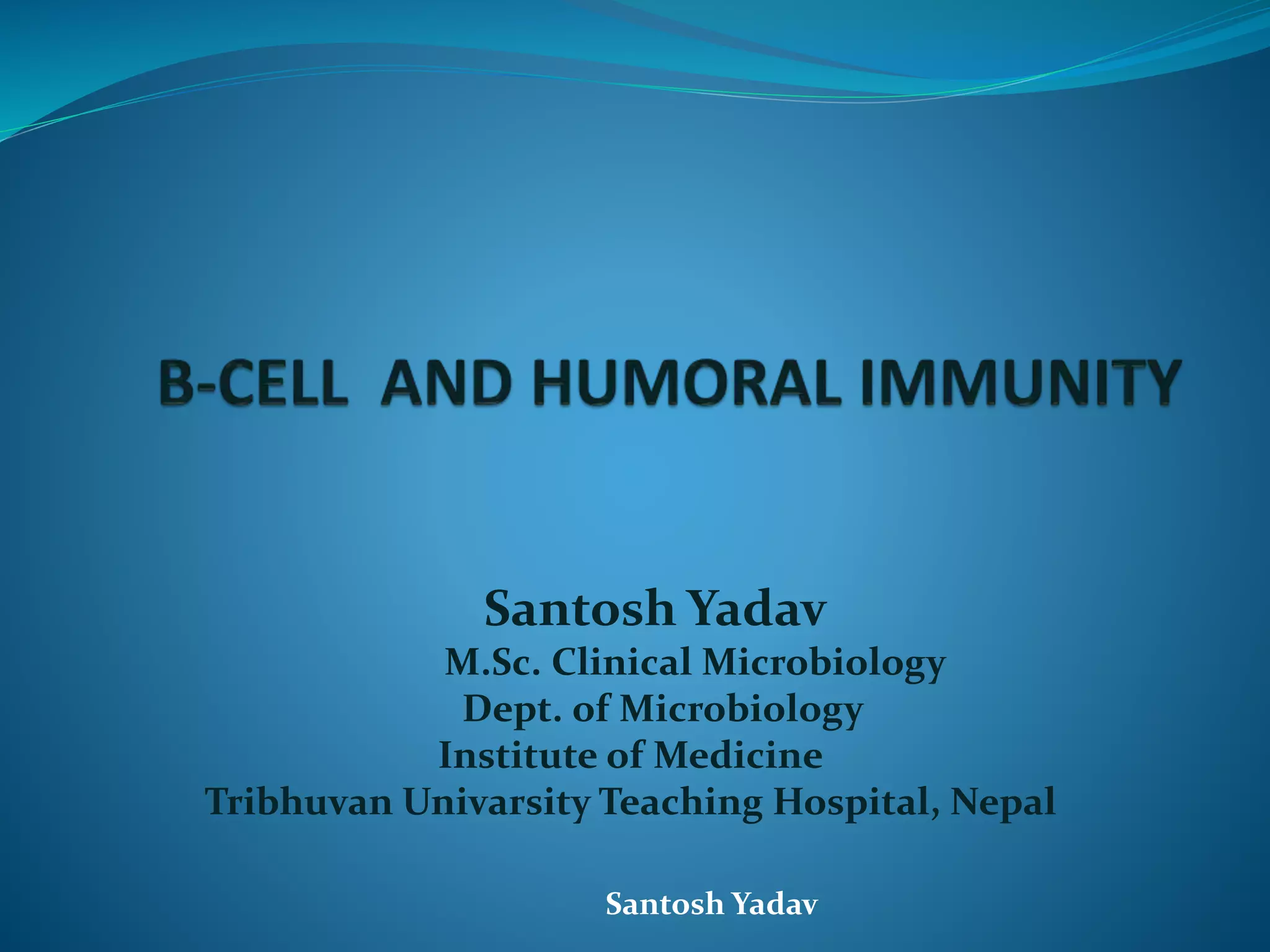 B-CELL AND HUMORAL IMMUNITY

Santosh Yadav
M.Sc. Clinical Microbiology
Dept. of Microbiology
Institute of Medicine
Tribhuvan Univarsity Teaching Hospital, Nepal

Santosh Yadav